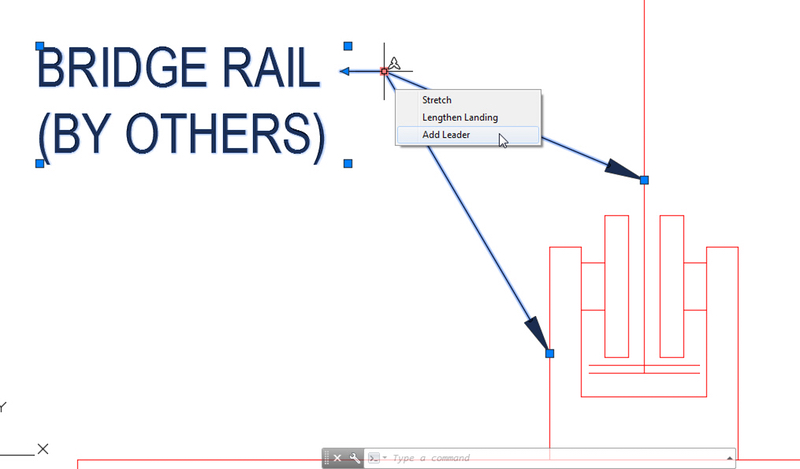 BRIDGE RAIL
(BY OTHERS)

Stretch
Lengthen Landing
Add Leader

Y
X

Type a command